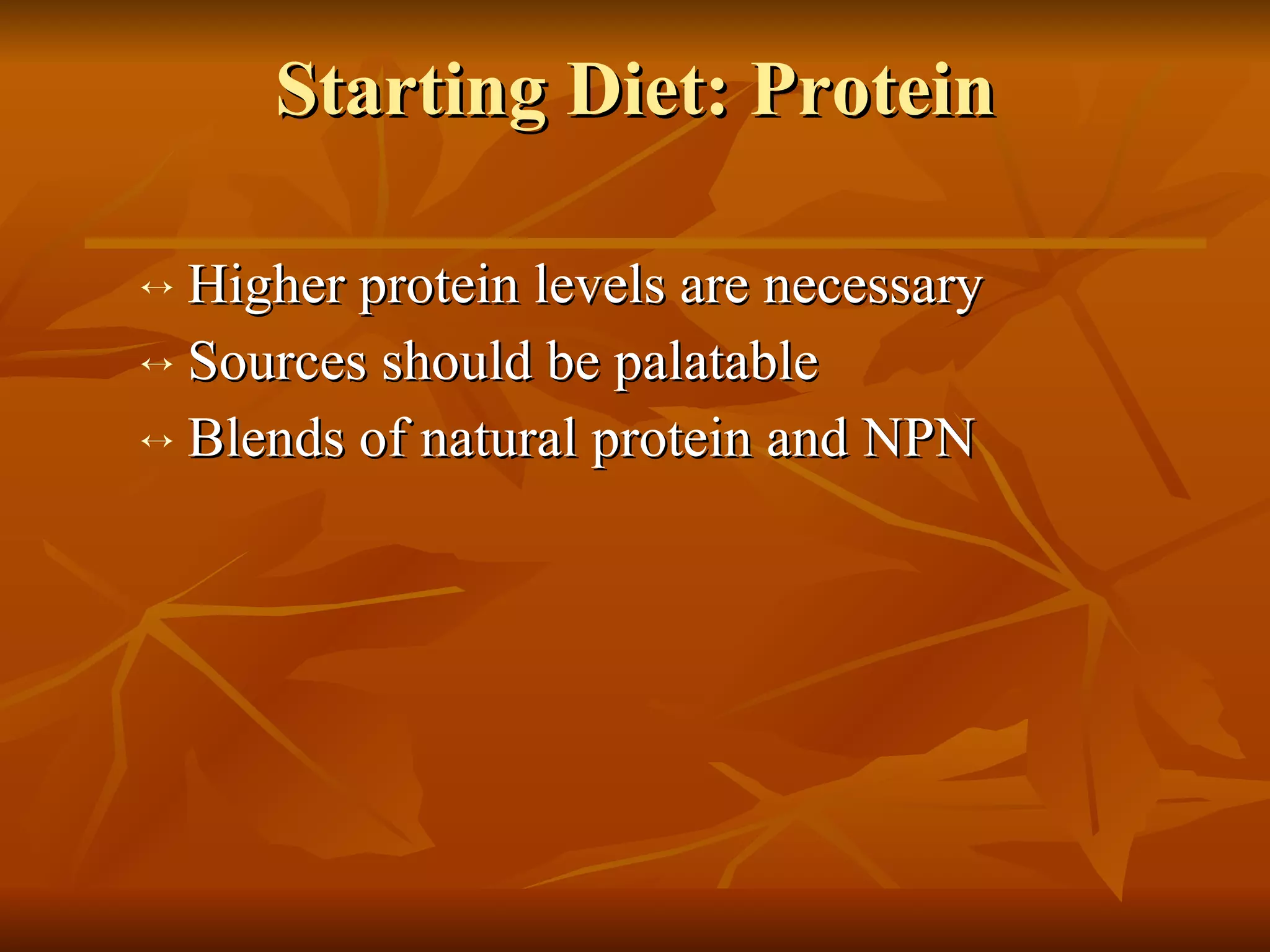 Starting Diet: Protein

↔ Higher protein levels are necessary
↔ Sources should be palatable
↔ Blends of natural protein and NPN